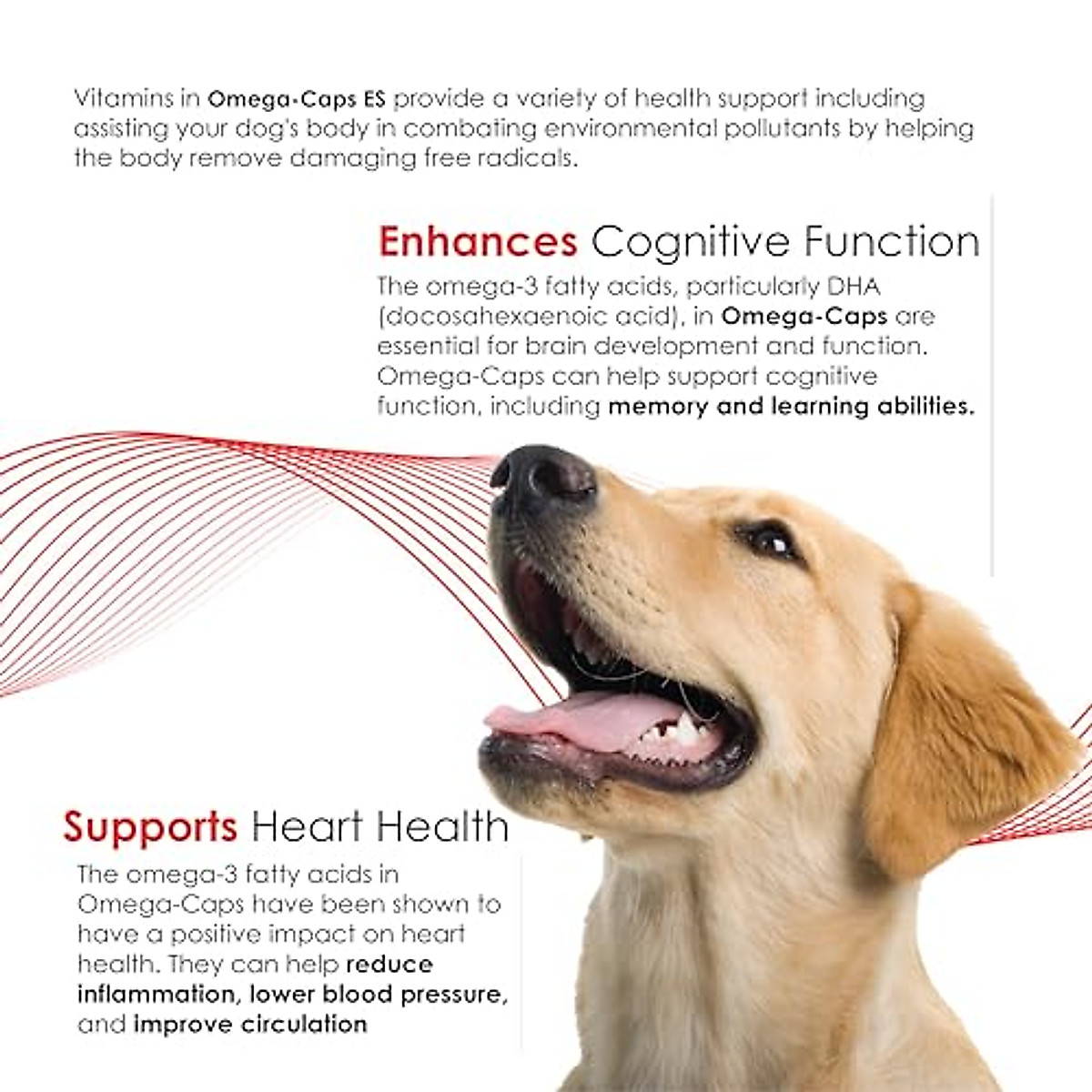 Vitamins in Omega-Caps ES provide a variety of health support including assisting your dog's body in combating environmental pollutants by helping the body remove damaging free radicals.

Enhances Cognitive Function

The omega-3 fatty acids, particularly DHA (docosahexaenoic acid), in Omega-Caps are essential for brain development and function. Omega-Caps can help support cognitive function, including memory and learning abilities.

Supports Heart Health

The omega-3 fatty acids in Omega-Caps have been shown to have a positive impact on heart health. They can help reduce inflammation, lower blood pressure, and improve circulation